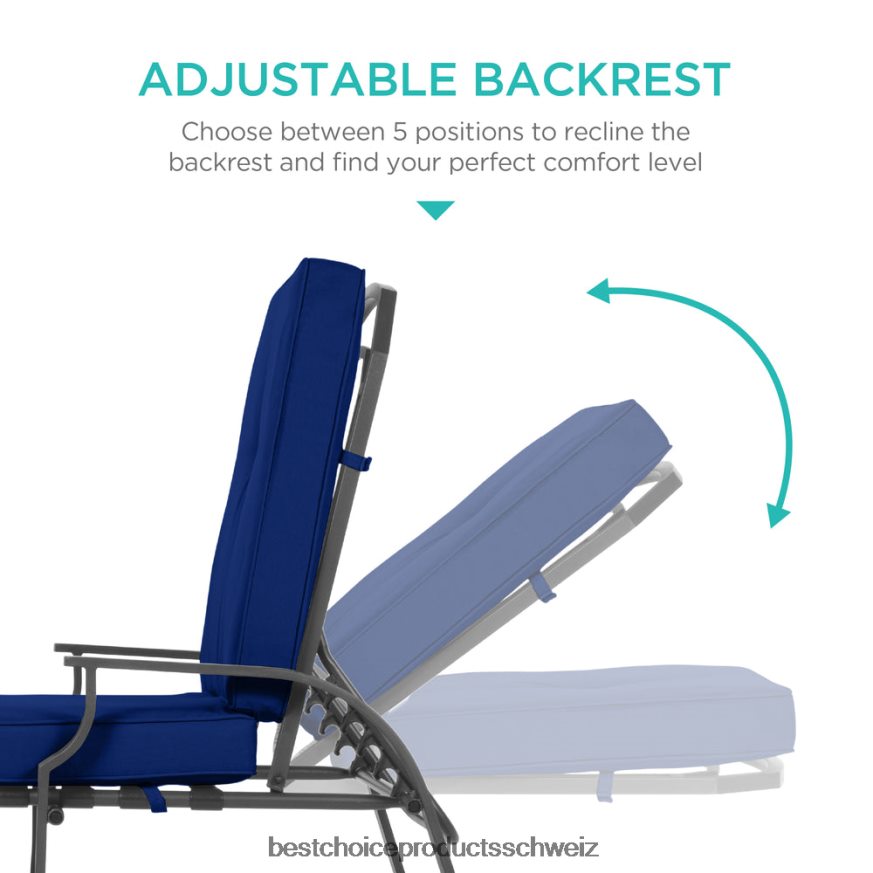 ADJUSTABLE BACKREST

Choose between 5 positions to recline the backrest and find your perfect comfort level

bestchoiceproductsschweiz